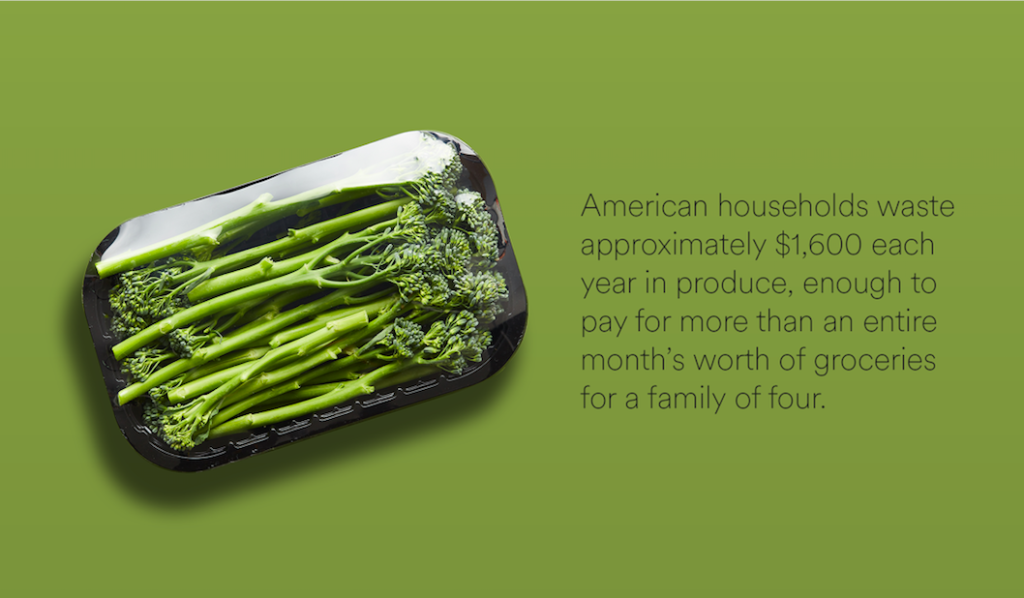 American households waste approximately \$1,600 each year in produce, enough to pay for more than an entire month's worth of groceries for a family of four.